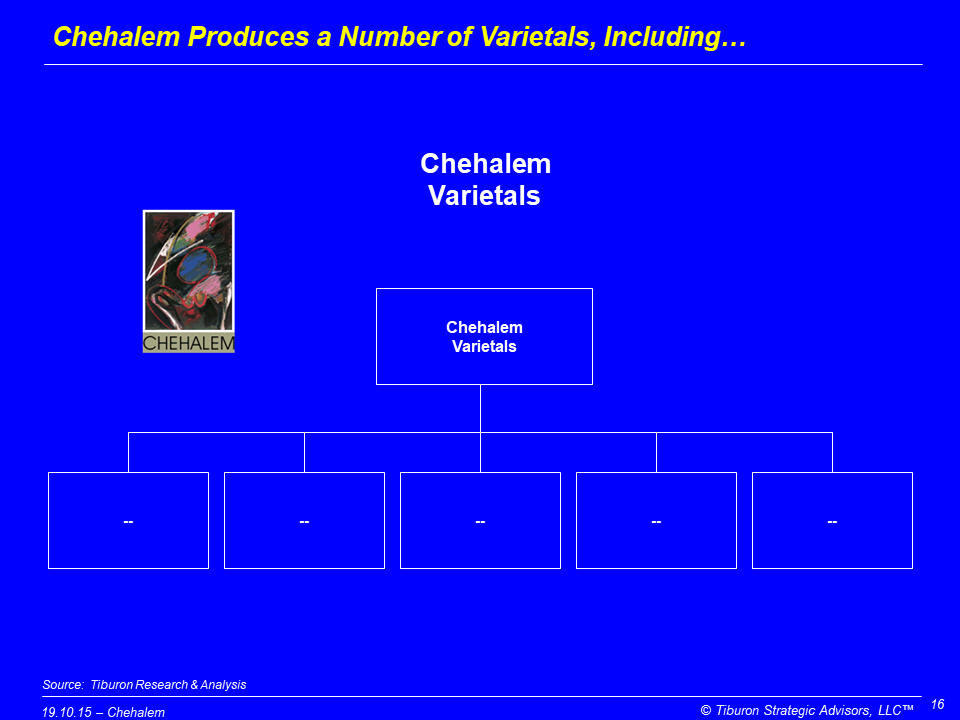 Chehalem Produces a Number of Varietals, Including…

Chehalem Varietals

CHEHALEM

Chehalem Varietals

--

--

--

--

--

Source: Tiburon Research & Analysis

19.10.15 – Chehalem

© Tiburon Strategic Advisors, LLC™

16